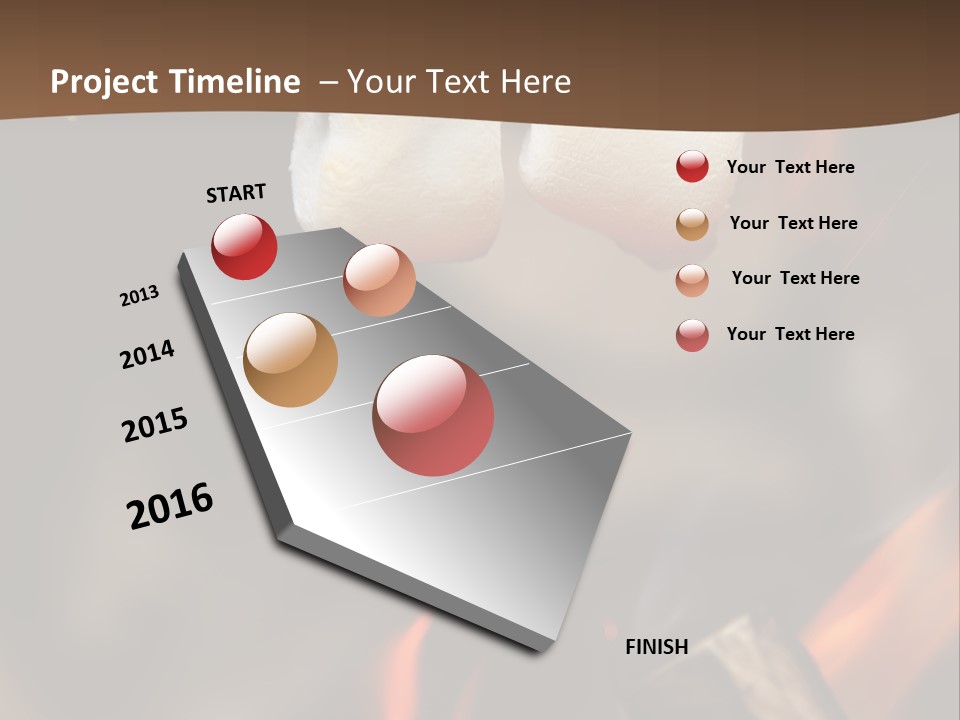 Project Timeline – Your Text Here

START

2013

2014

2015

2016

FINISH

Your Text Here

Your Text Here

Your Text Here

Your Text Here